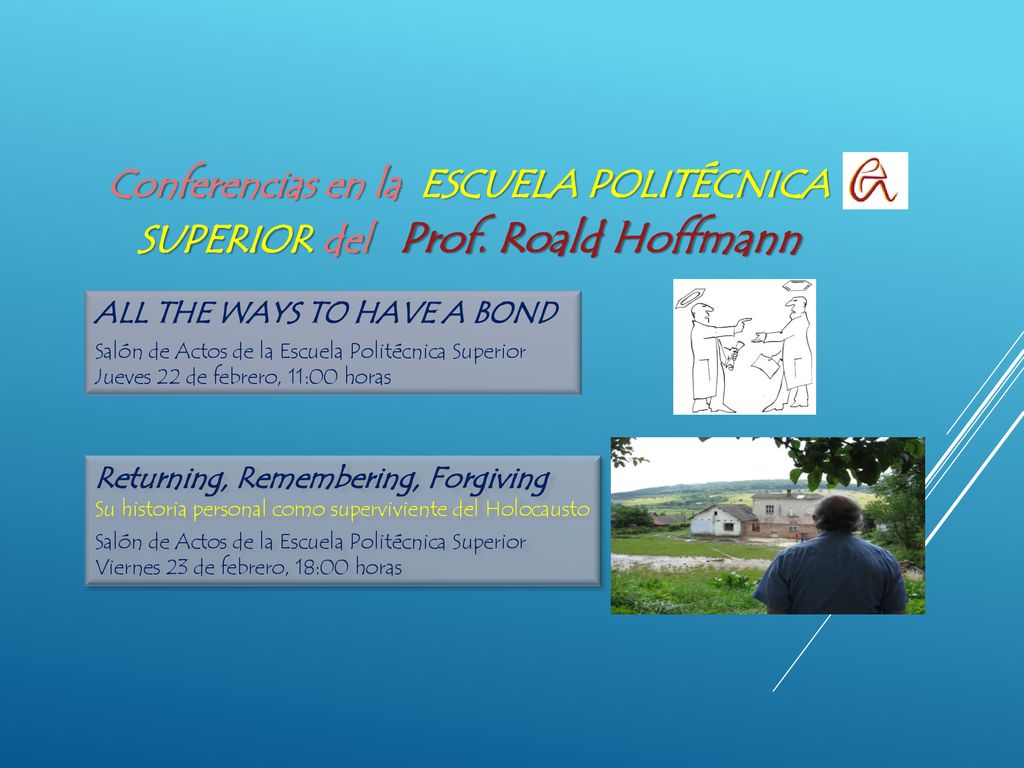 Conferencias en la ESCUELA POLITÉCNICA SUPERIOR del Prof. Roald Hoffmann

ALL THE WAYS TO HAVE A BOND

Salón de Actos de la Escuela Politécnica Superior
Jueves 22 de febrero, 11:00 horas

Returning, Remembering, Forgiving
Su historia personal como superviviente del Holocausto

Salón de Actos de la Escuela Politécnica Superior
Viernes 23 de febrero, 18:00 horas